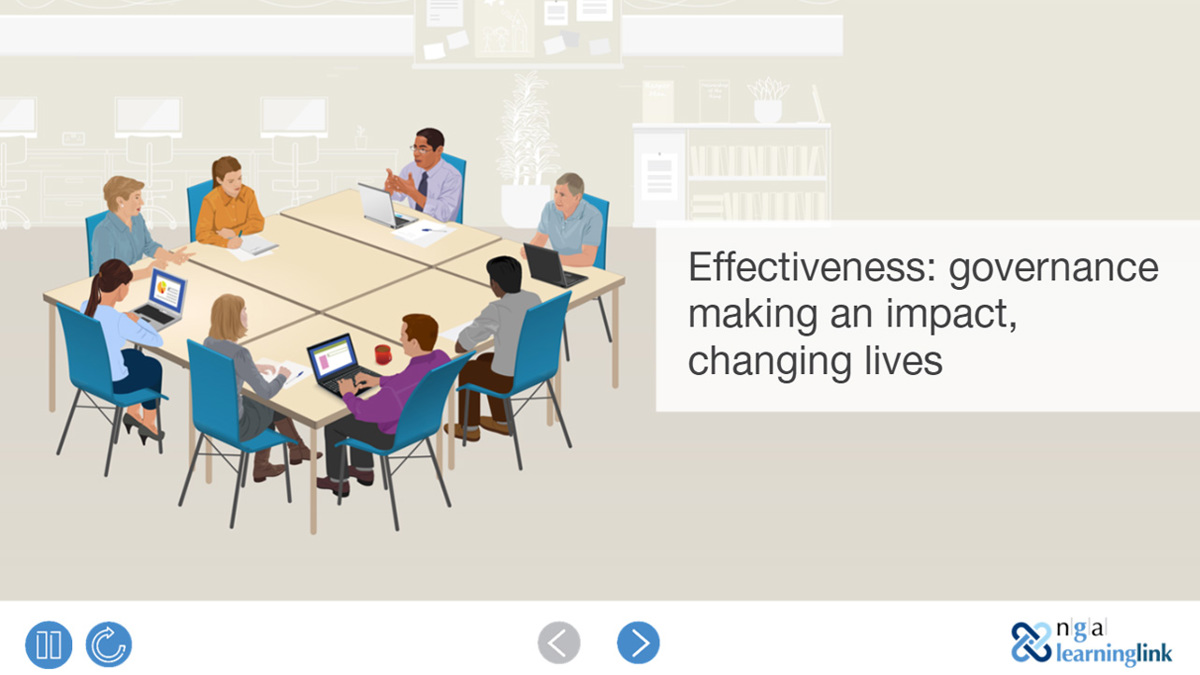 Effectiveness: governance making an impact, changing lives

nga learninglink